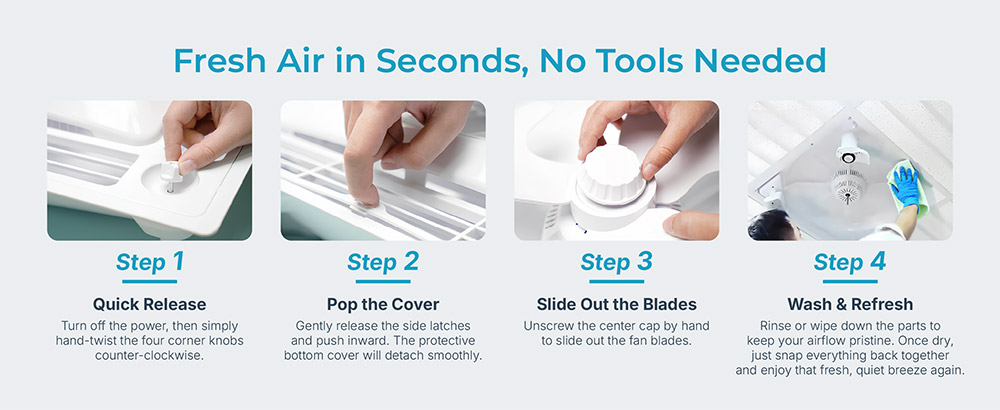 Fresh Air in Seconds, No Tools Needed

Step 1

Quick Release

Turn off the power, then simply hand-twist the four corner knobs counter-clockwise.

Step 2

Pop the Cover

Gently release the side latches and push inward. The protective bottom cover will detach smoothly.

Step 3

Slide Out the Blades

Unscrew the center cap by hand to slide out the fan blades.

Step 4

Wash & Refresh

Rinse or wipe down the parts to keep your airflow pristine. Once dry, just snap everything back together and enjoy that fresh, quiet breeze again.